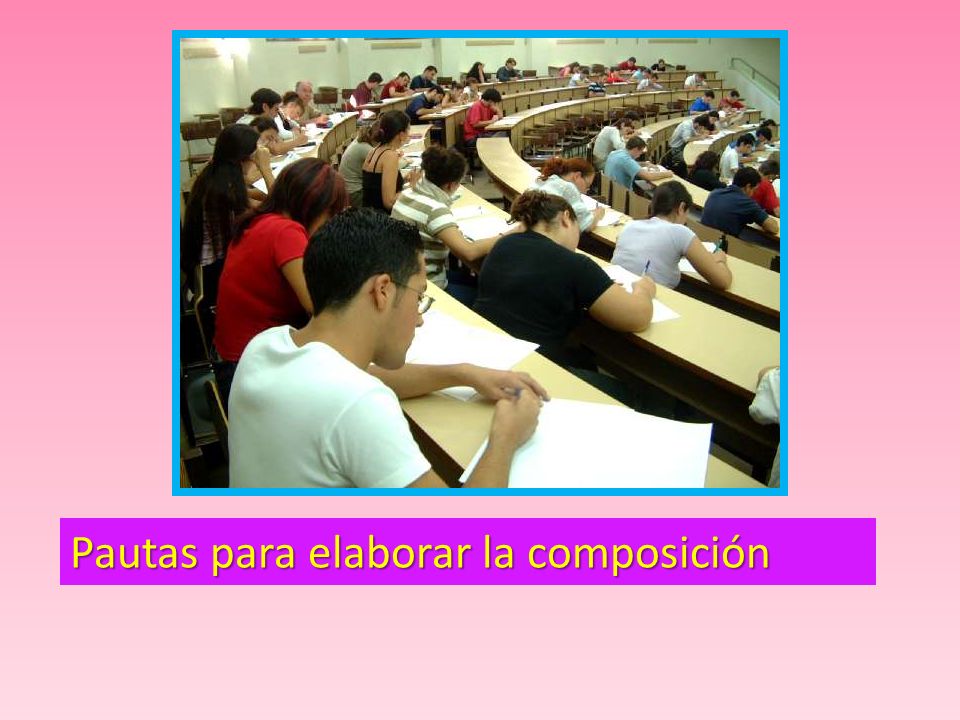 Pautas para elaborar la composición